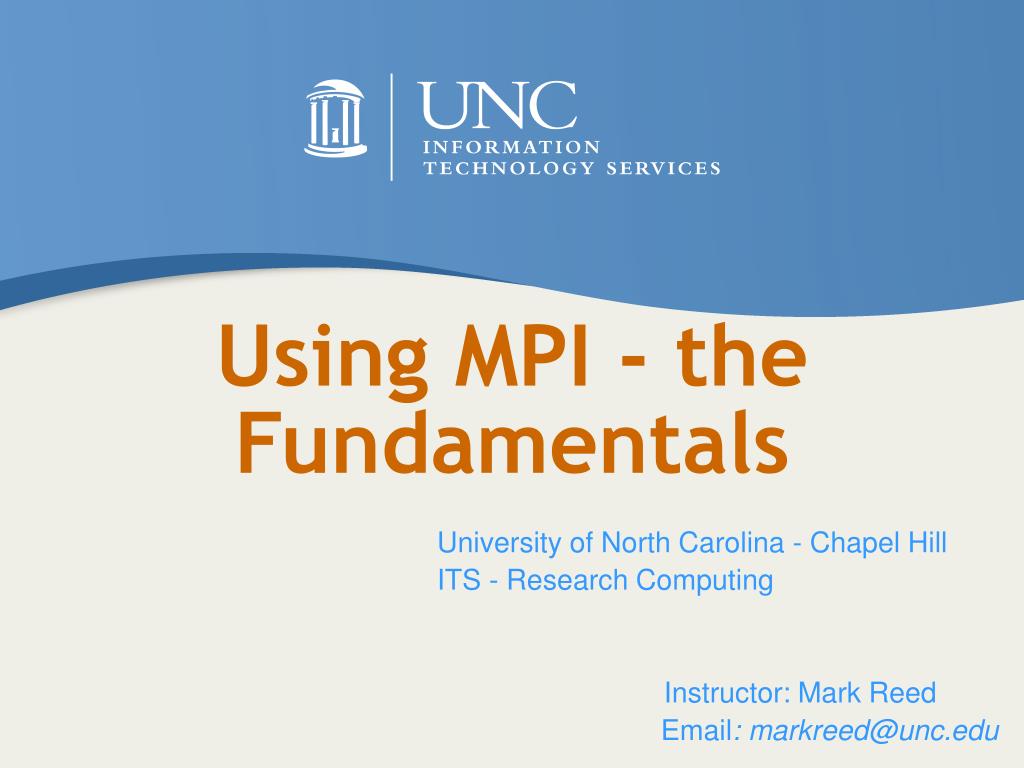 UNC
INFORMATION
TECHNOLOGY SERVICES

Using MPI - the Fundamentals

University of North Carolina - Chapel Hill
ITS - Research Computing

Instructor: Mark Reed
Email: markreed@unc.edu